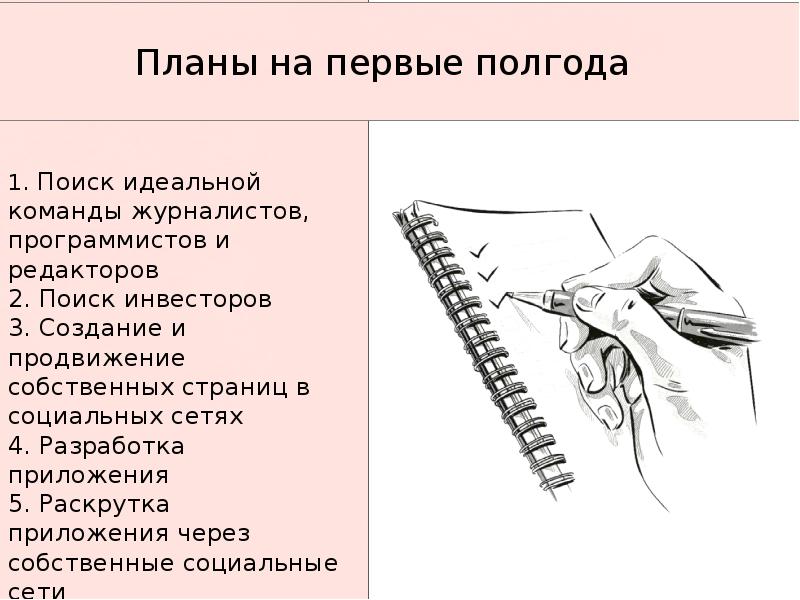 Планы на первые полгода

1. Поиск идеальной команды журналистов, программистов и редакторов
2. Поиск инвесторов
3. Создание и продвижение собственных страниц в социальных сетях
4. Разработка приложения
5. Раскрутка приложения через собственные социальные сети